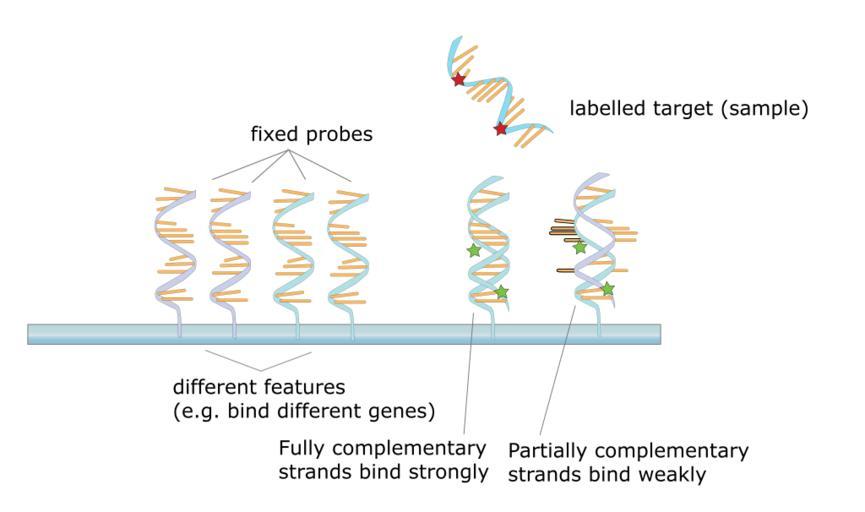 labelled target (sample)

fixed probes

different features
(e.g. bind different genes)

Fully complementary
strands bind strongly

Partially complementary
strands bind weakly